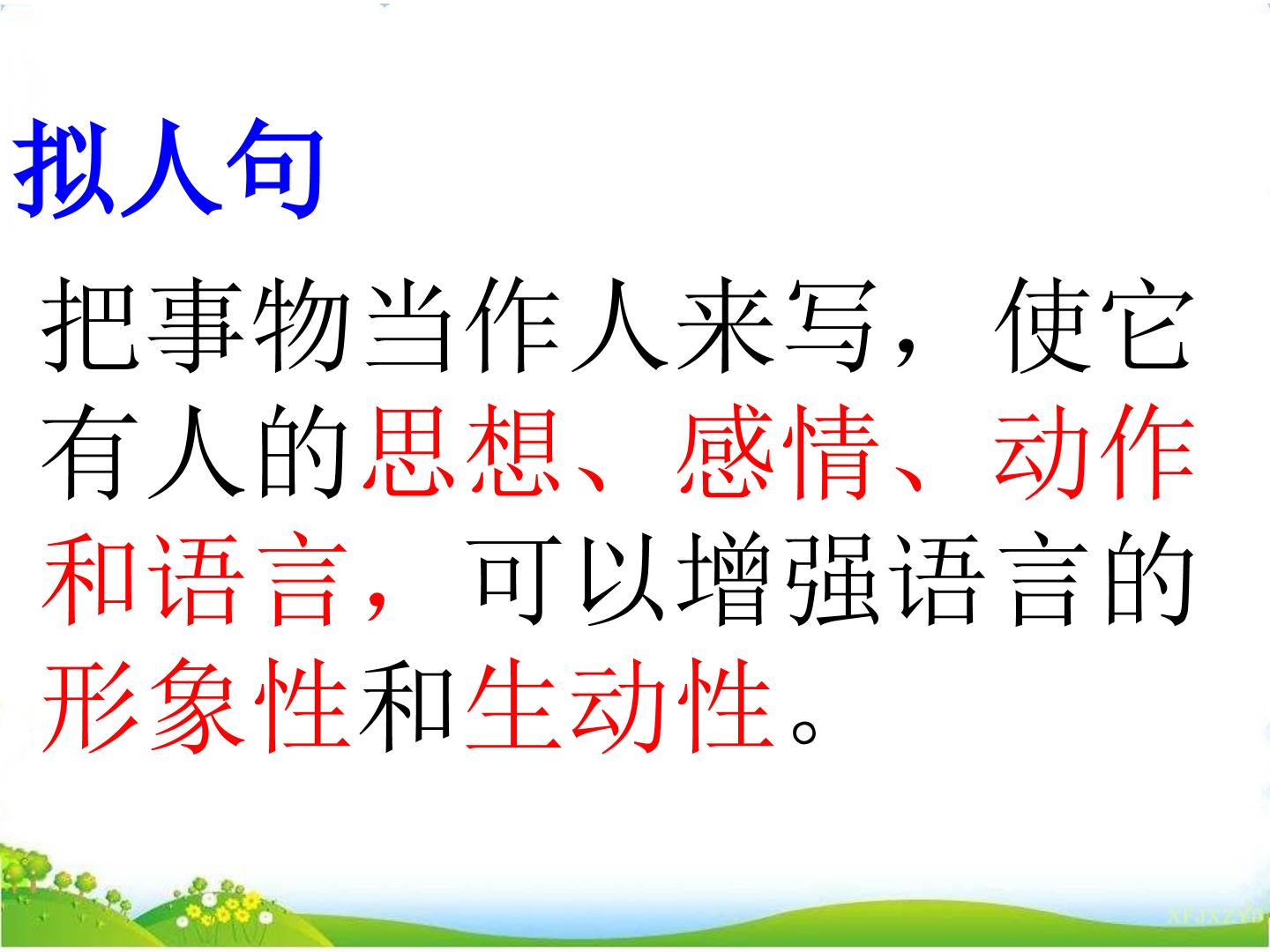 拟人句

把事物当作人来写，使它有人的思想、感情、动作和语言，可以增强语言的形象性和生动性。